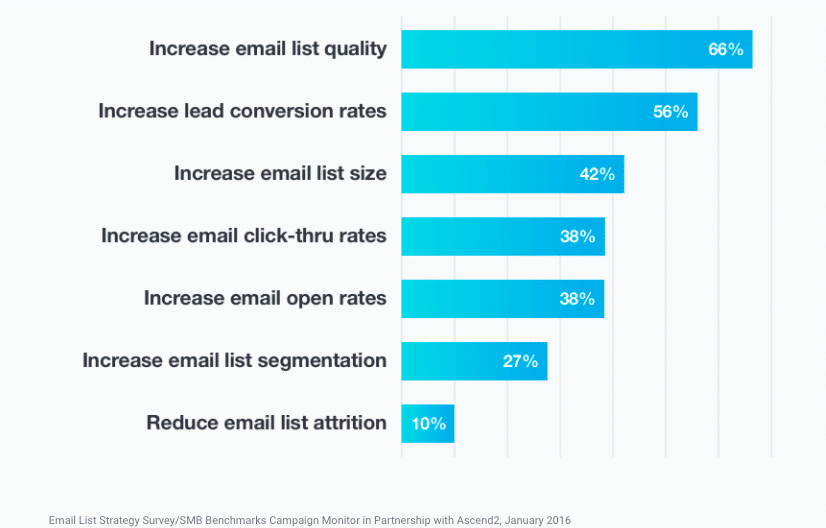 Increase email list quality 66%

Increase lead conversion rates 56%

Increase email list size 42%

Increase email click-thru rates 38%

Increase email open rates 38%

Increase email list segmentation 27%

Reduce email list attrition 10%

Email List Strategy Survey/SMB Benchmarks Campaign Monitor in Partnership with Ascend2, January 2016